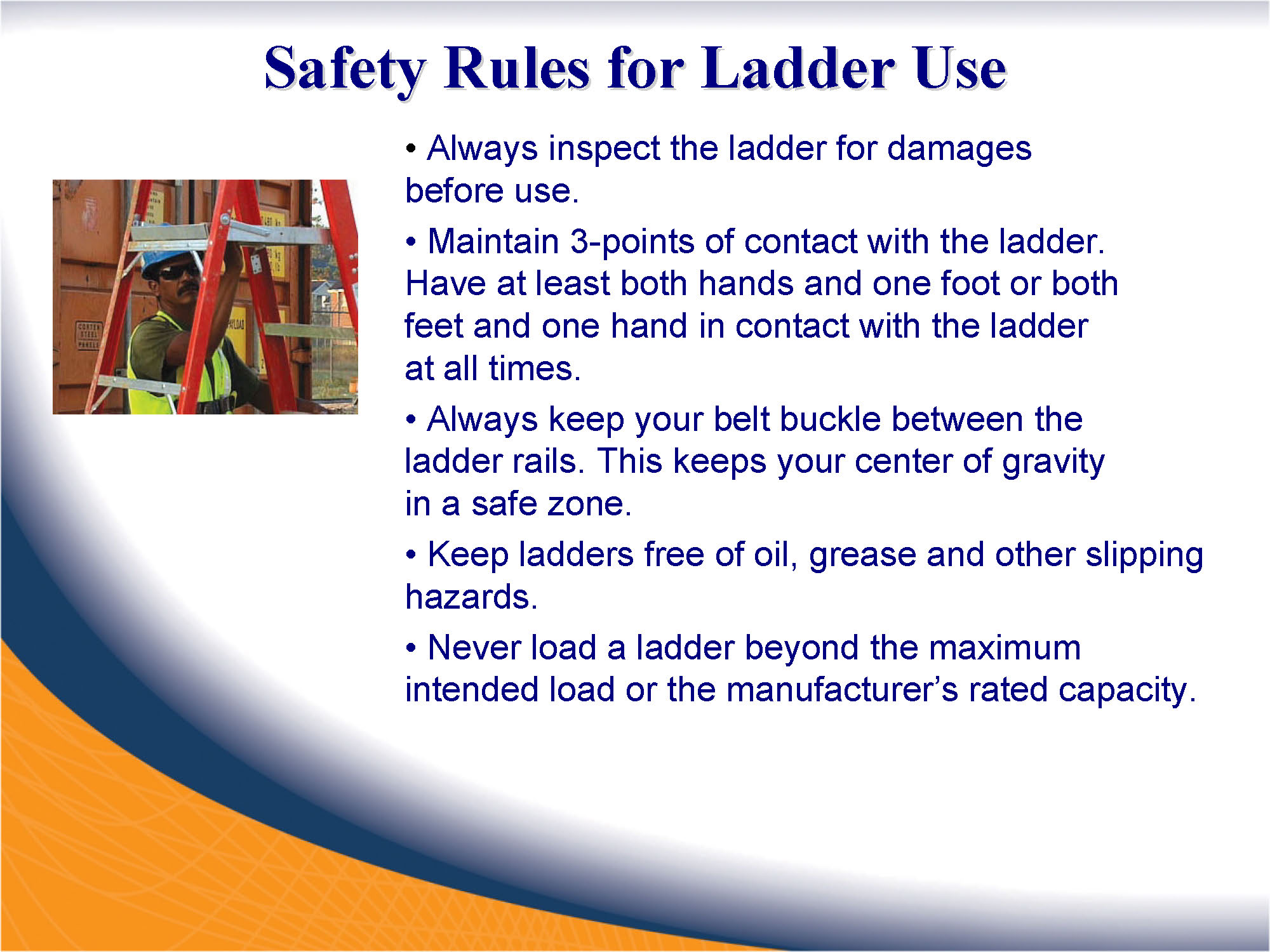 Safety Rules for Ladder Use

• Always inspect the ladder for damages before use.

• Maintain 3-points of contact with the ladder. Have at least both hands and one foot or both feet and one hand in contact with the ladder at all times.

• Always keep your belt buckle between the ladder rails. This keeps your center of gravity in a safe zone.

• Keep ladders free of oil, grease and other slipping hazards.

• Never load a ladder beyond the maximum intended load or the manufacturer's rated capacity.